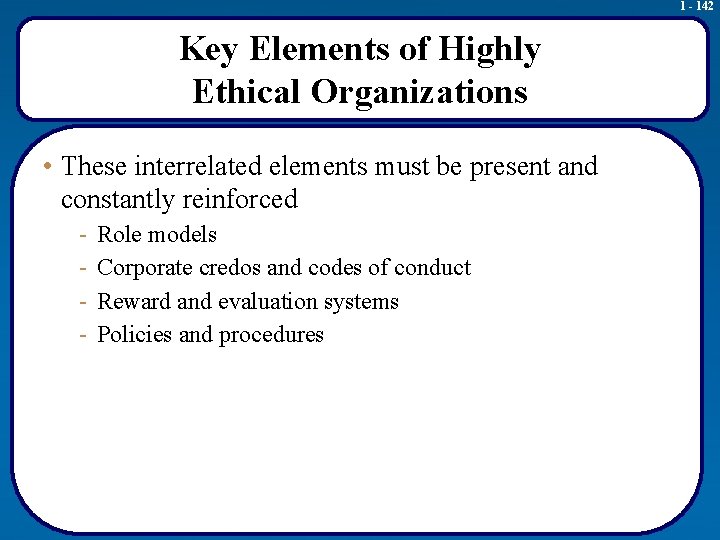 1 - 142

Key Elements of Highly Ethical Organizations

• These interrelated elements must be present and constantly reinforced
- Role models
- Corporate credos and codes of conduct
- Reward and evaluation systems
- Policies and procedures